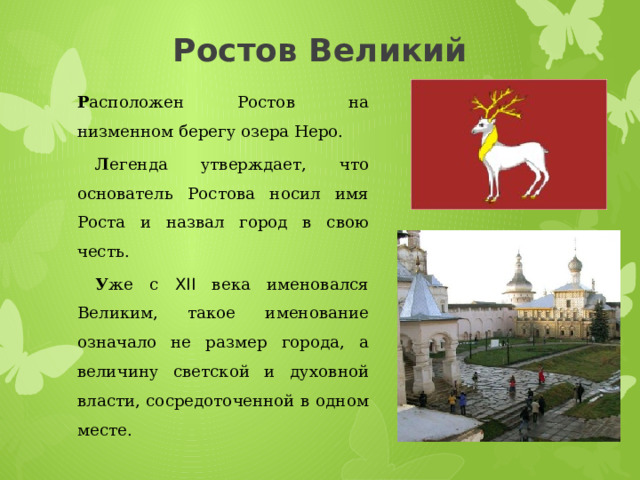 Ростов Великий

Расположен Ростов на низменном берегу озера Неро.

Легенда утверждает, что основатель Ростова носил имя Роста и назвал город в свою честь.

Уже с XII века именовался Великим, такое именование означало не размер города, а величину светской и духовной власти, сосредоточенной в одном месте.